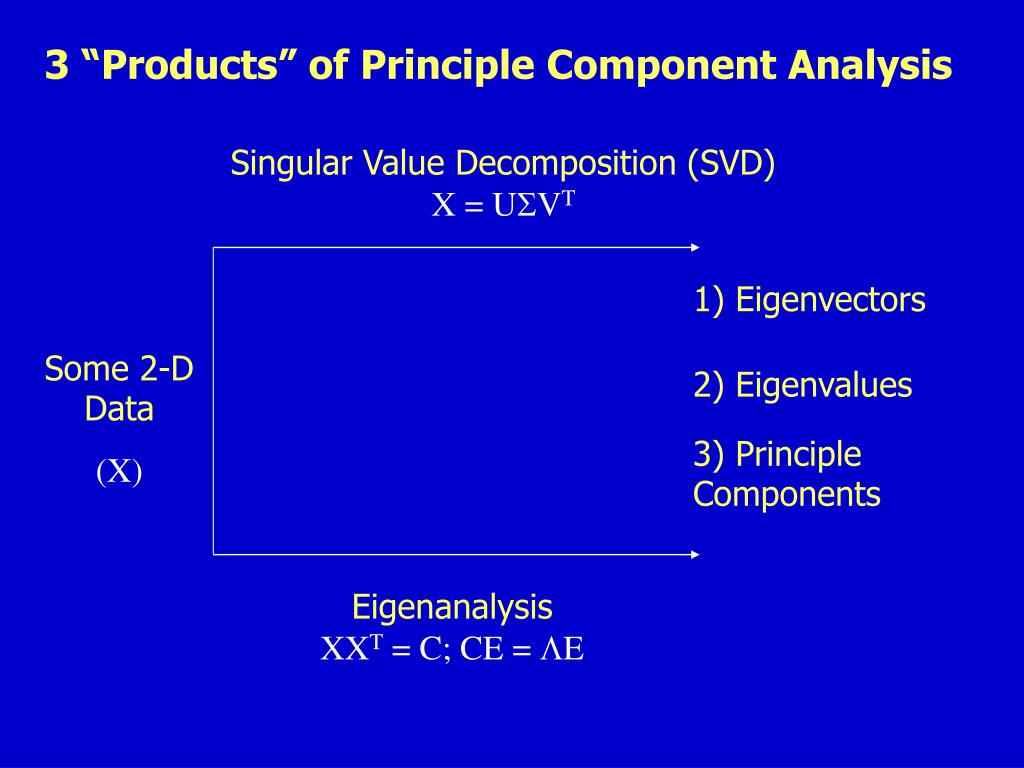 3 “Products” of Principle Component Analysis

Singular Value Decomposition (SVD)
$X = U\Sigma V^T$

Some 2-D Data
(X)

1) Eigenvectors

2) Eigenvalues

3) Principle Components

Eigenanalysis
$XX^T = C; CE = \Lambda E$